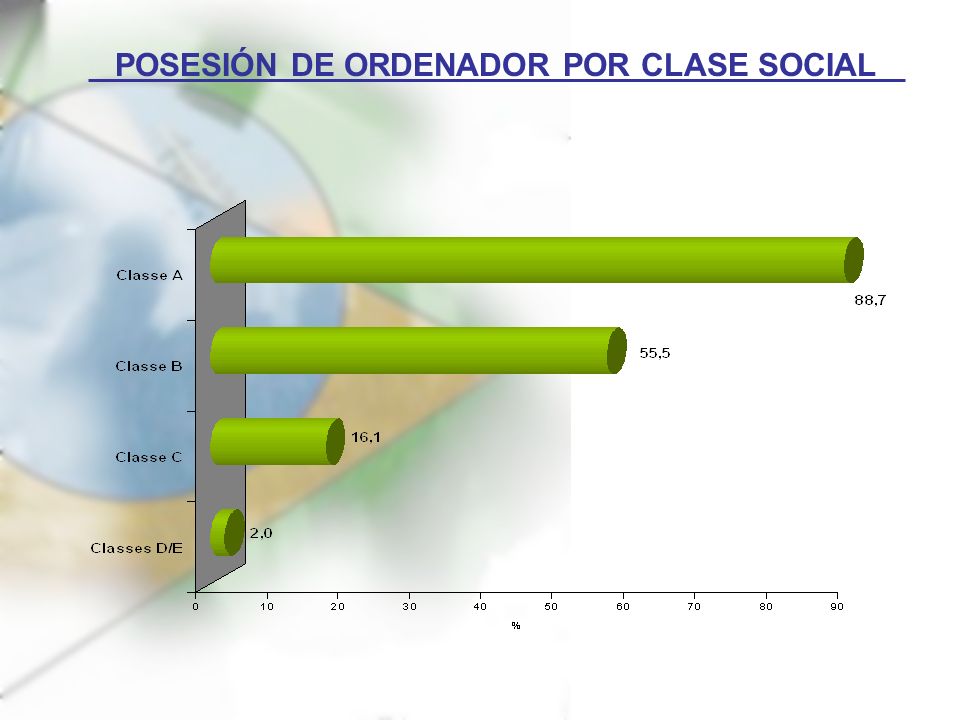 POSESIÓN DE ORDENADOR POR CLASE SOCIAL

Classe A
88,7

Classe B
55,5

Classe C
16,1

Classes D/E
2,0

0 10 20 30 40 50 60 70 80 90

%